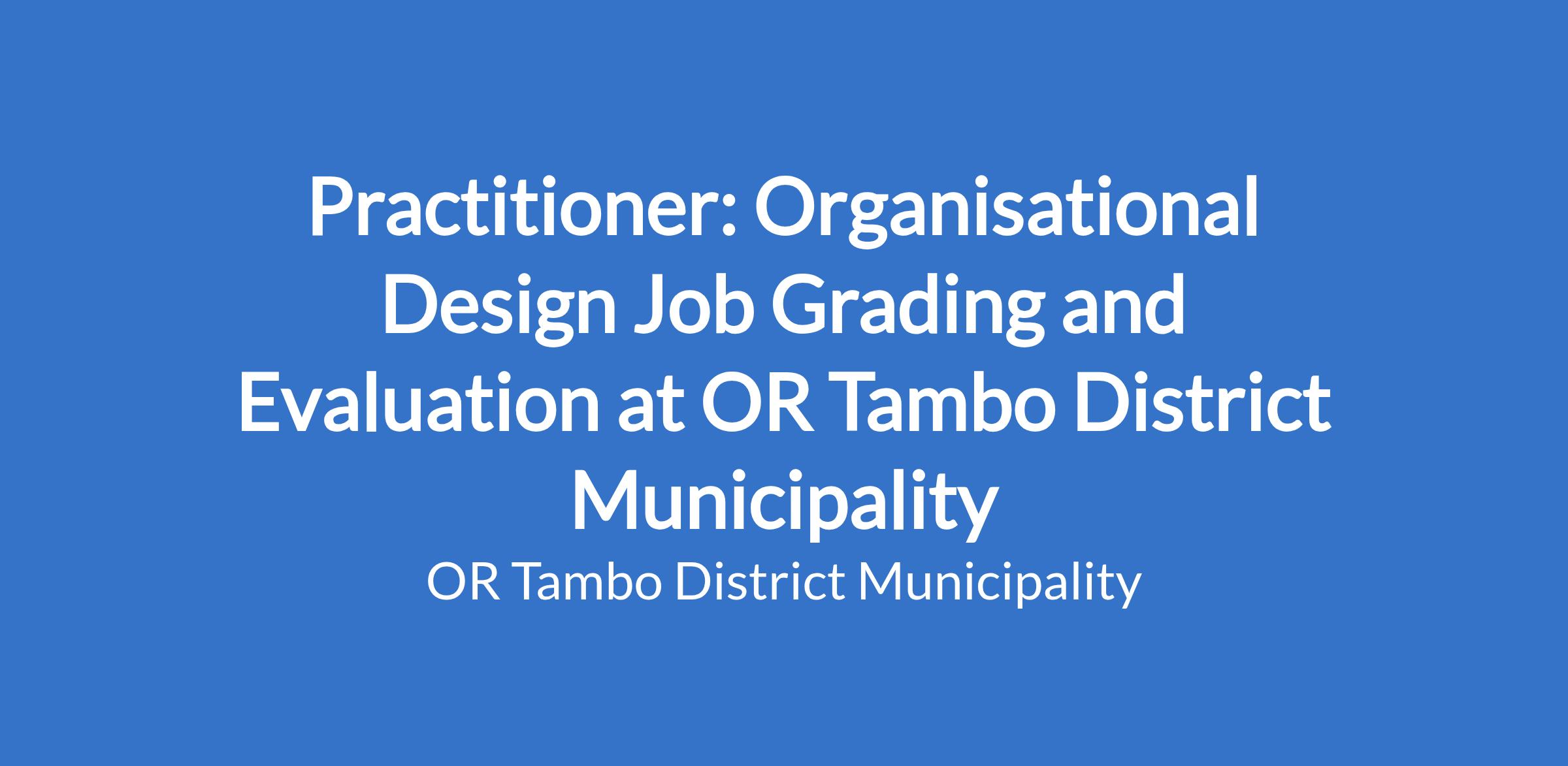 Practitioner: Organisational Design Job Grading and Evaluation at OR Tambo District Municipality

OR Tambo District Municipality